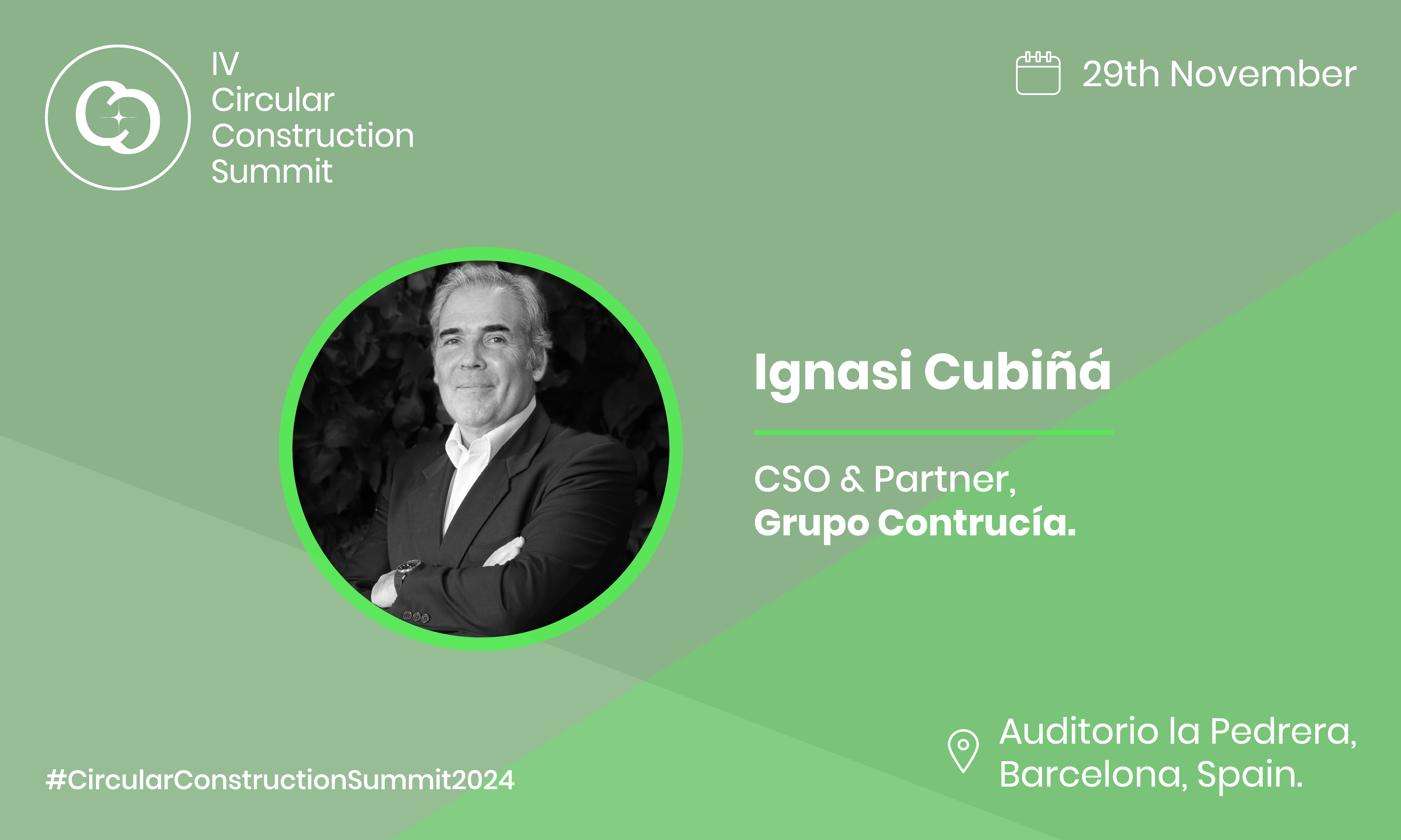 IV
Circular
Construction
Summit

29th November

Ignasi Cubiñá

CSO & Partner,
Grupo Contrucía.

#CircularConstructionSummit2024

Auditorio la Pedrera,
Barcelona, Spain.